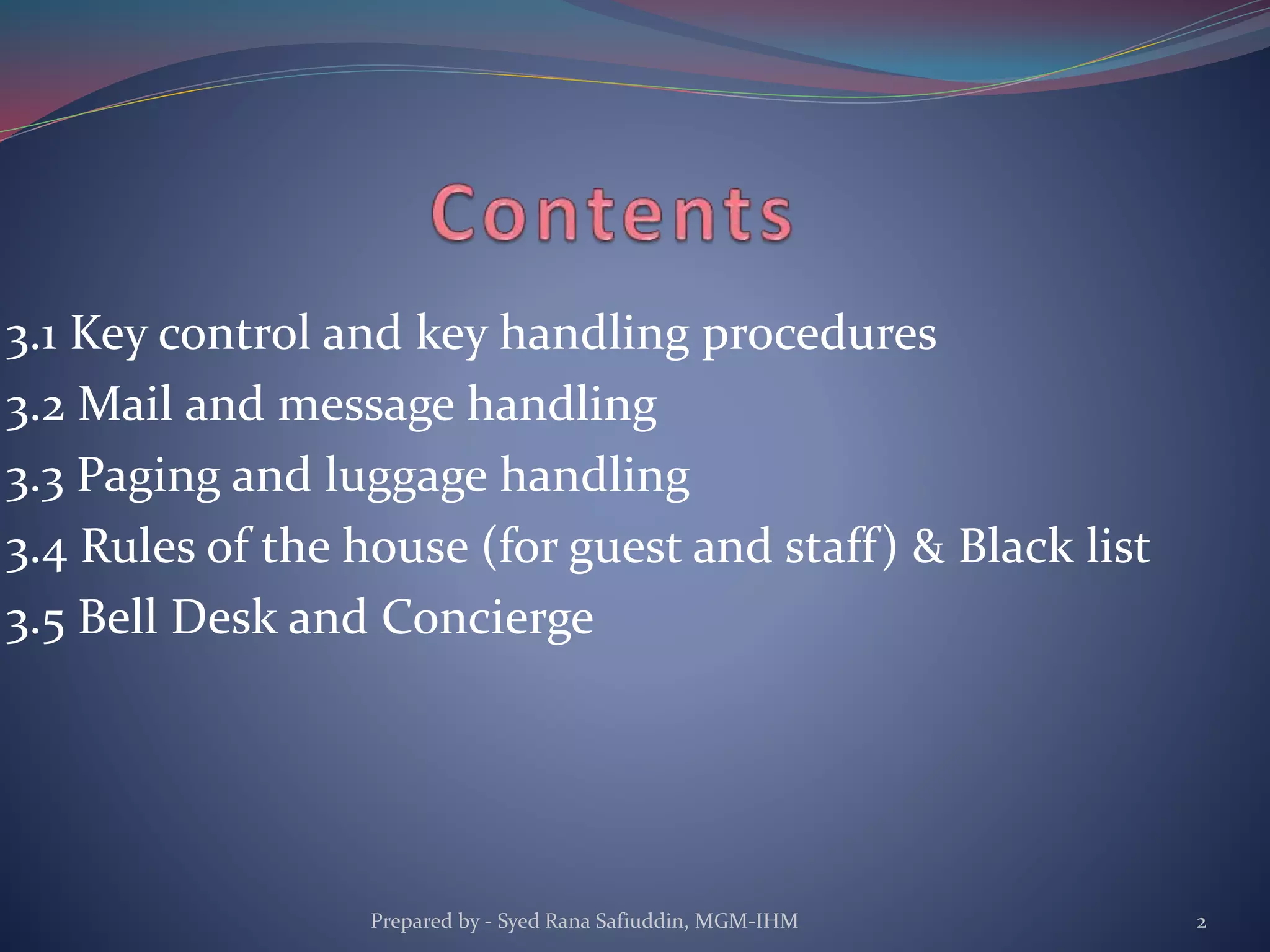 Contents

3.1 Key control and key handling procedures
3.2 Mail and message handling
3.3 Paging and luggage handling
3.4 Rules of the house (for guest and staff) & Black list
3.5 Bell Desk and Concierge

Prepared by - Syed Rana Safiuddin, MGM-IHM

2